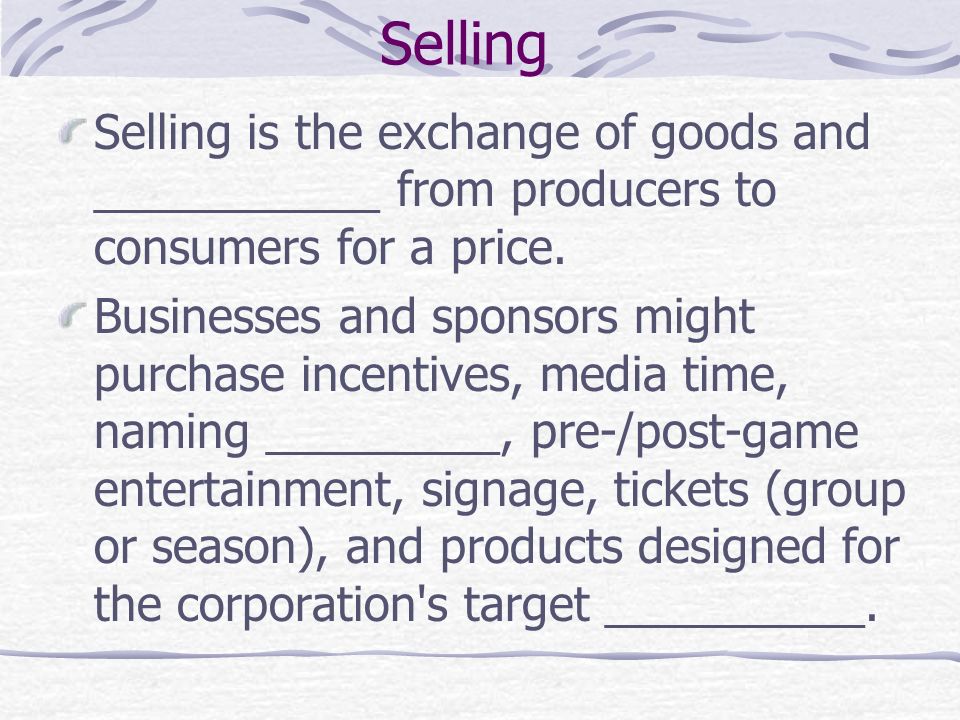 Selling

Selling is the exchange of goods and ___________ from producers to consumers for a price.

Businesses and sponsors might purchase incentives, media time, naming _________, pre-/post-game entertainment, signage, tickets (group or season), and products designed for the corporation's target __________.